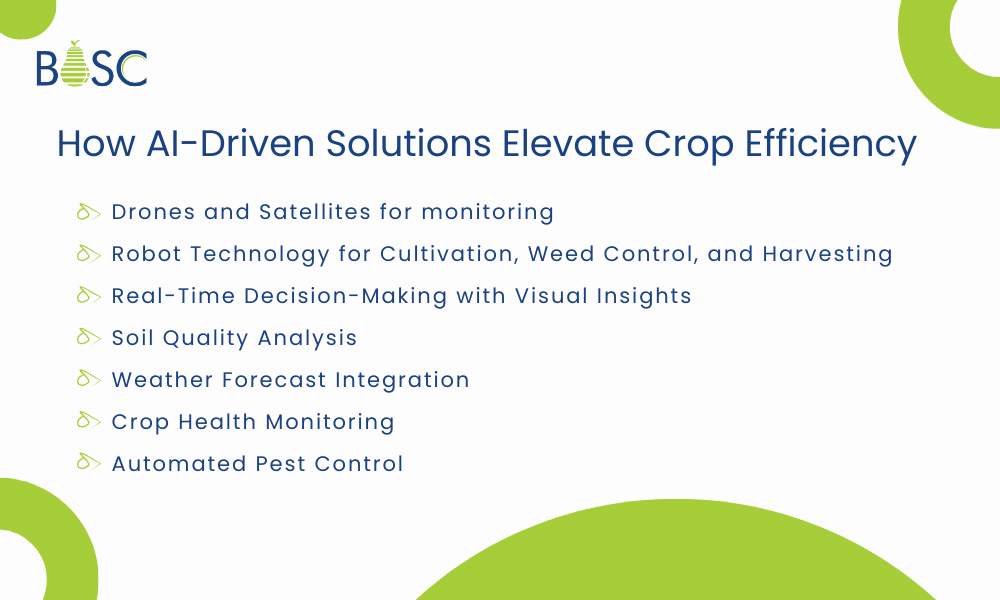 BOSC

How AI-Driven Solutions Elevate Crop Efficiency

Drones and Satellites for monitoring

Robot Technology for Cultivation, Weed Control, and Harvesting

Real-Time Decision-Making with Visual Insights

Soil Quality Analysis

Weather Forecast Integration

Crop Health Monitoring

Automated Pest Control